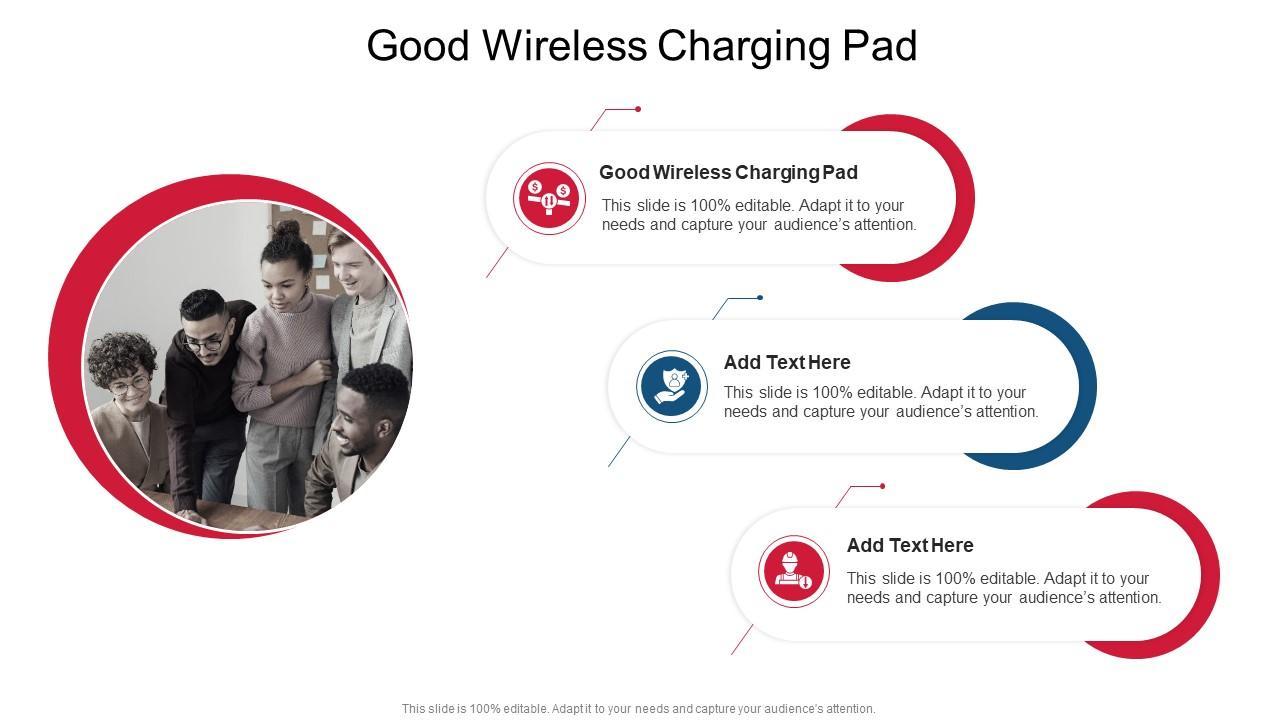 Good Wireless Charging Pad

Good Wireless Charging Pad

This slide is 100% editable. Adapt it to your needs and capture your audience's attention.

Add Text Here

This slide is 100% editable. Adapt it to your needs and capture your audience's attention.

Add Text Here

This slide is 100% editable. Adapt it to your needs and capture your audience's attention.

This slide is 100% editable. Adapt it to your needs and capture your audience's attention.